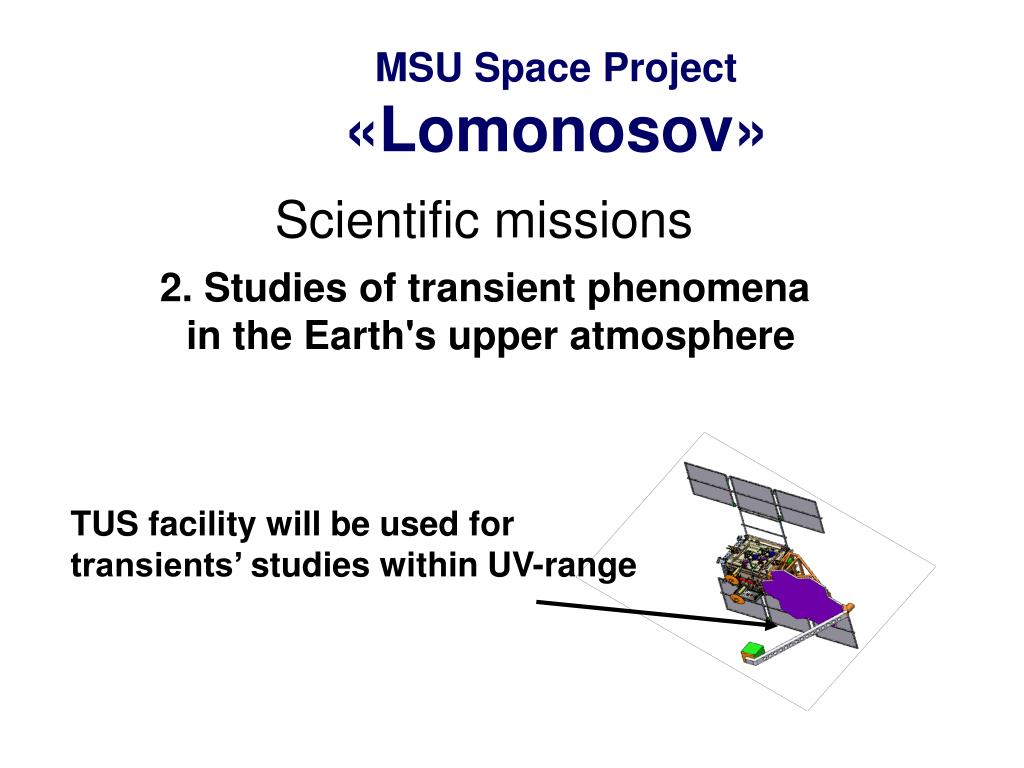 MSU Space Project
«Lomonosov»

Scientific missions

2. Studies of transient phenomena in the Earth's upper atmosphere

TUS facility will be used for transients’ studies within UV-range